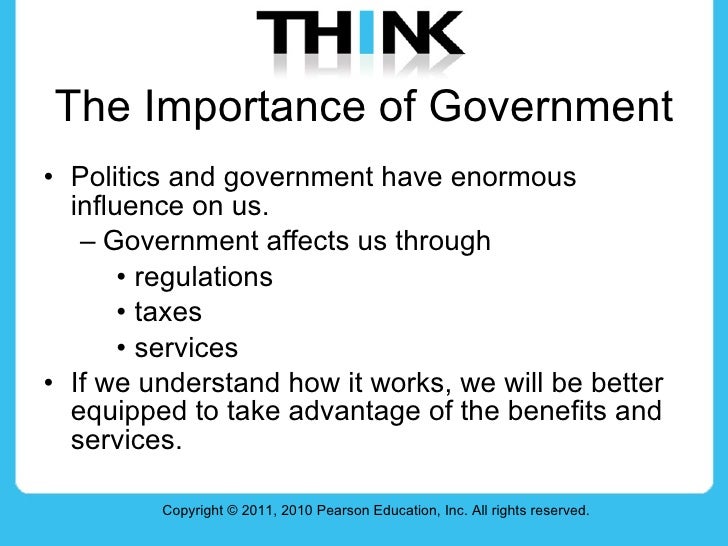 THINK

The Importance of Government

• Politics and government have enormous influence on us.
  – Government affects us through
    • regulations
    • taxes
    • services
• If we understand how it works, we will be better equipped to take advantage of the benefits and services.

Copyright © 2011, 2010 Pearson Education, Inc. All rights reserved.